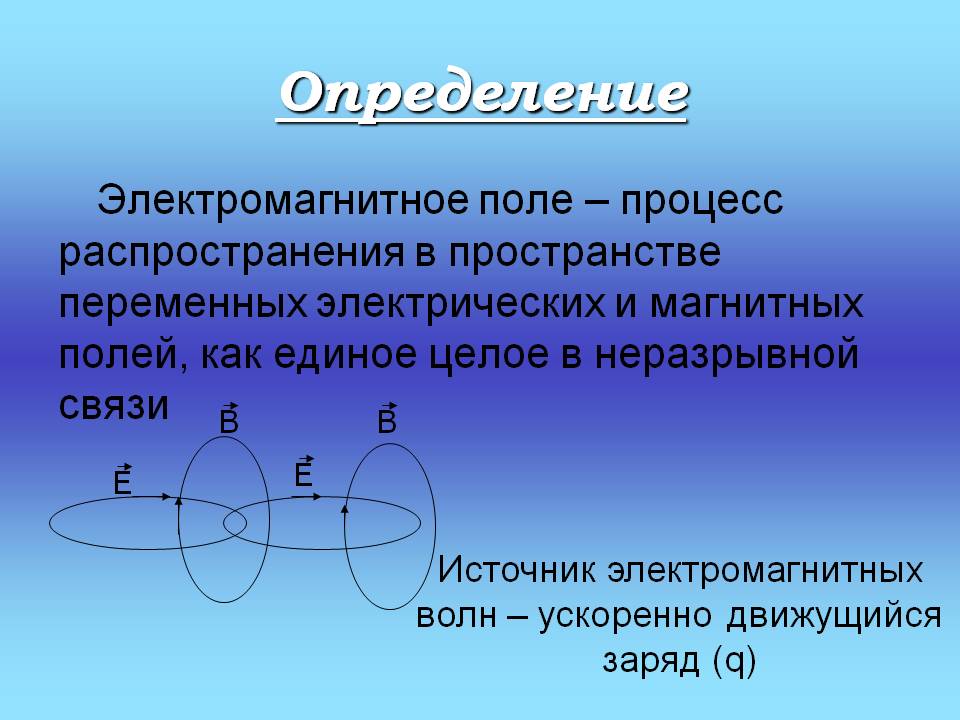 Определение

Электромагнитное поле – процесс распространения в пространстве переменных электрических и магнитных полей, как единое целое в неразрывной связи

$\vec{B}$ $\vec{B}$

$\vec{E}$ $\vec{E}$

Источник электромагнитных волн – ускоренно движущийся заряд (q)